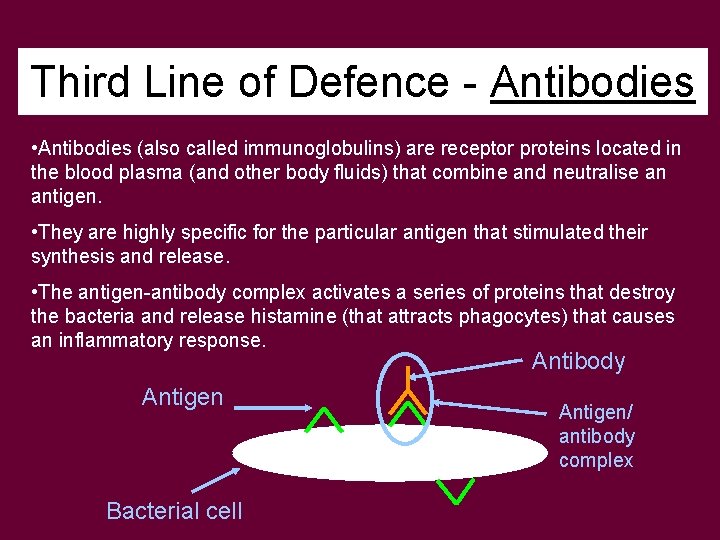 Third Line of Defence - Antibodies

•Antibodies (also called immunoglobulins) are receptor proteins located in the blood plasma (and other body fluids) that combine and neutralise an antigen.

•They are highly specific for the particular antigen that stimulated their synthesis and release.

•The antigen-antibody complex activates a series of proteins that destroy the bacteria and release histamine (that attracts phagocytes) that causes an inflammatory response.

Antibody

Antigen

Antigen/ antibody complex

Bacterial cell